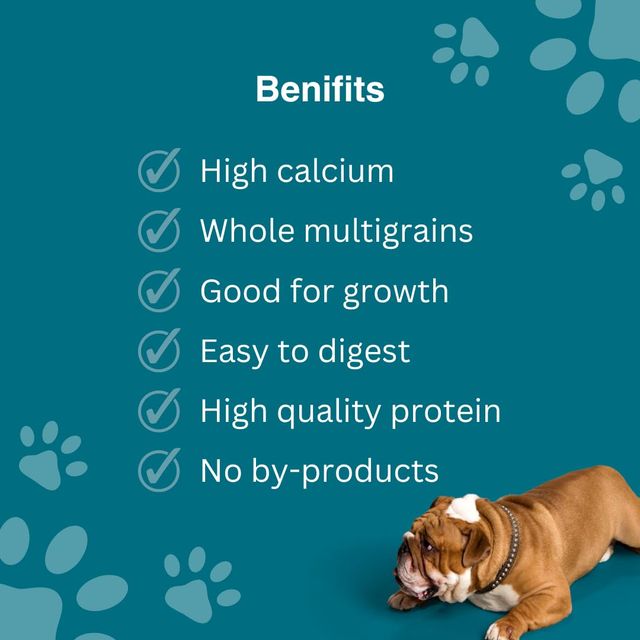 Benifits

High calcium

Whole multigrains

Good for growth

Easy to digest

High quality protein

No by-products